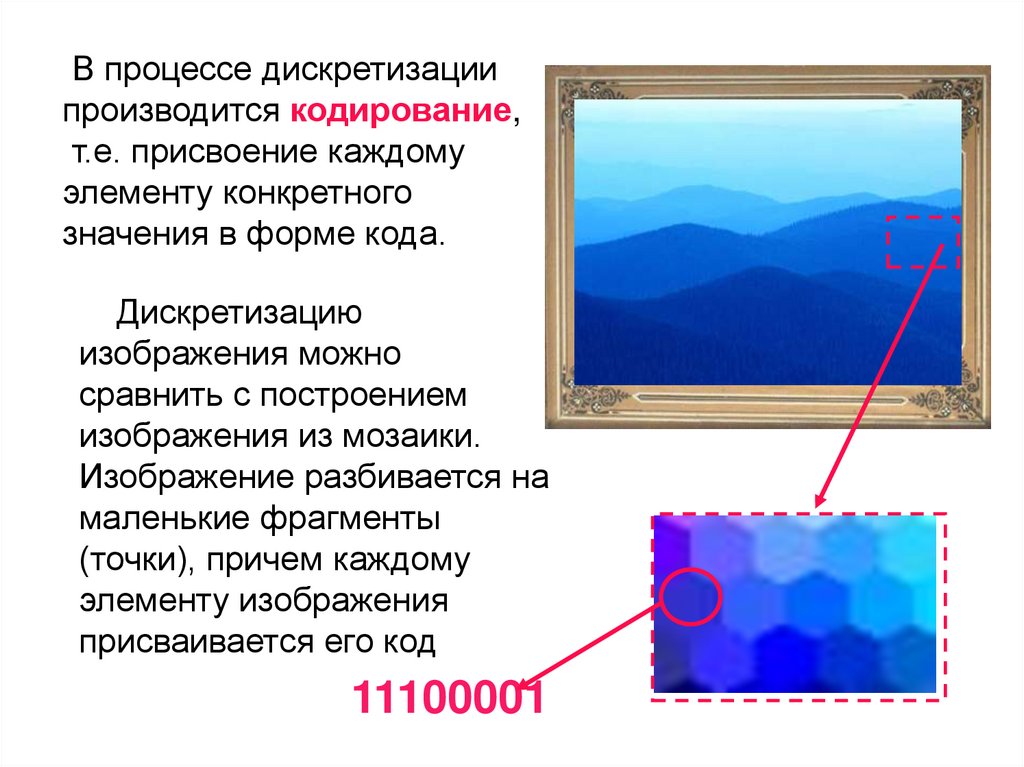 В процессе дискретизации производится кодирование, т.е. присвоение каждому элементу конкретного значения в форме кода.

Дискретизацию изображения можно сравнить с построением изображения из мозаики. Изображение разбивается на маленькие фрагменты (точки), причем каждому элементу изображения присваивается его код

11100001